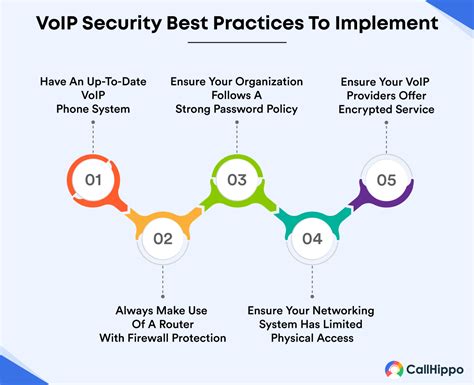 VoIP Security Best Practices To Implement

Have An Up-To-Date VoIP Phone System

Ensure Your Organization Follows A Strong Password Policy

Ensure Your VoIP Providers Offer Encrypted Service

01

03

05

02

04

Always Make Use Of A Router With Firewall Protection

Ensure Your Networking System Has Limited Physical Access

CallHippo